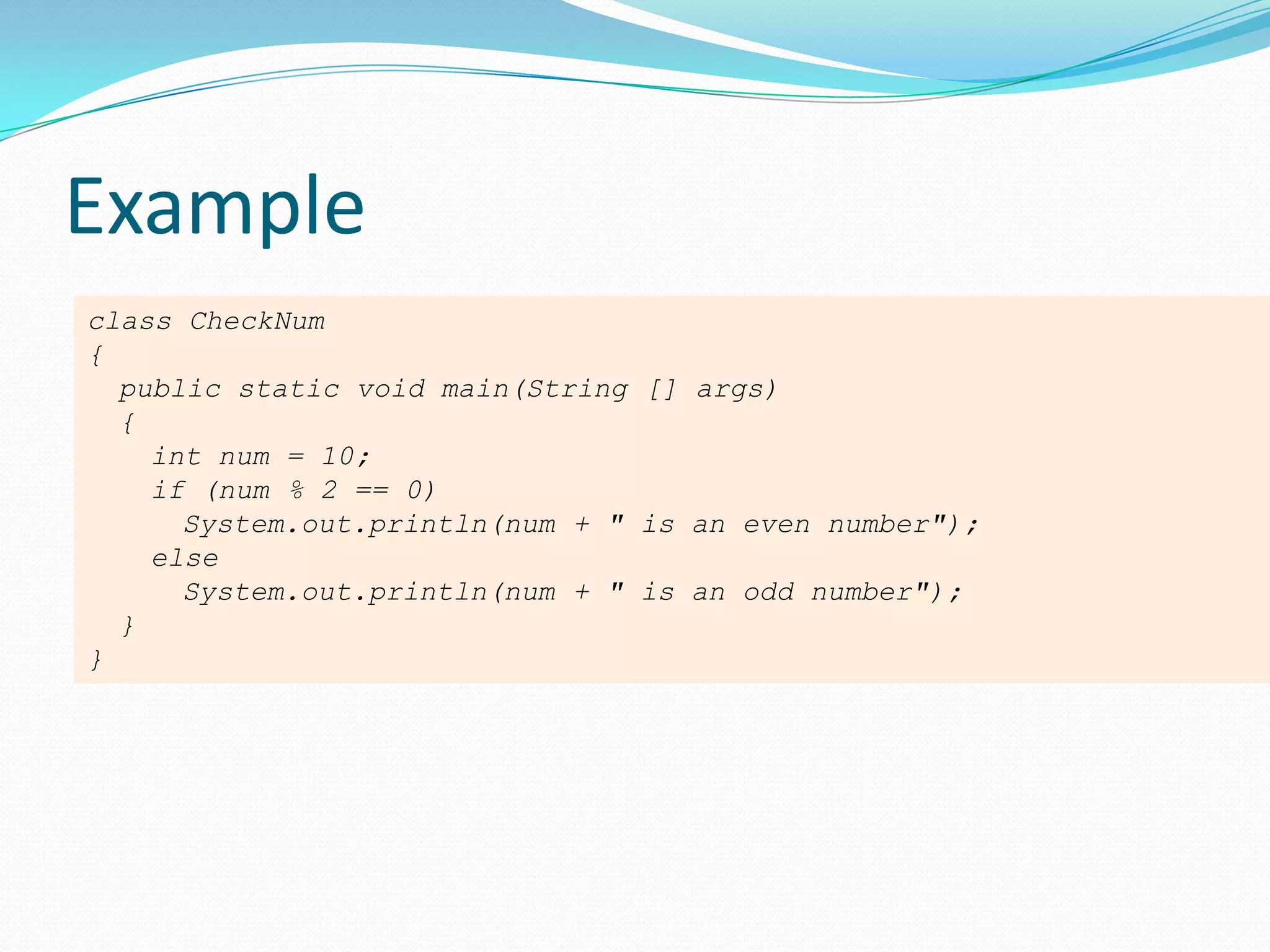 Example

class CheckNum
{
  public static void main(String [] args)
  {
    int num = 10;
    if (num % 2 == 0)
      System.out.println(num + " is an even number");
    else
      System.out.println(num + " is an odd number");
  }
}